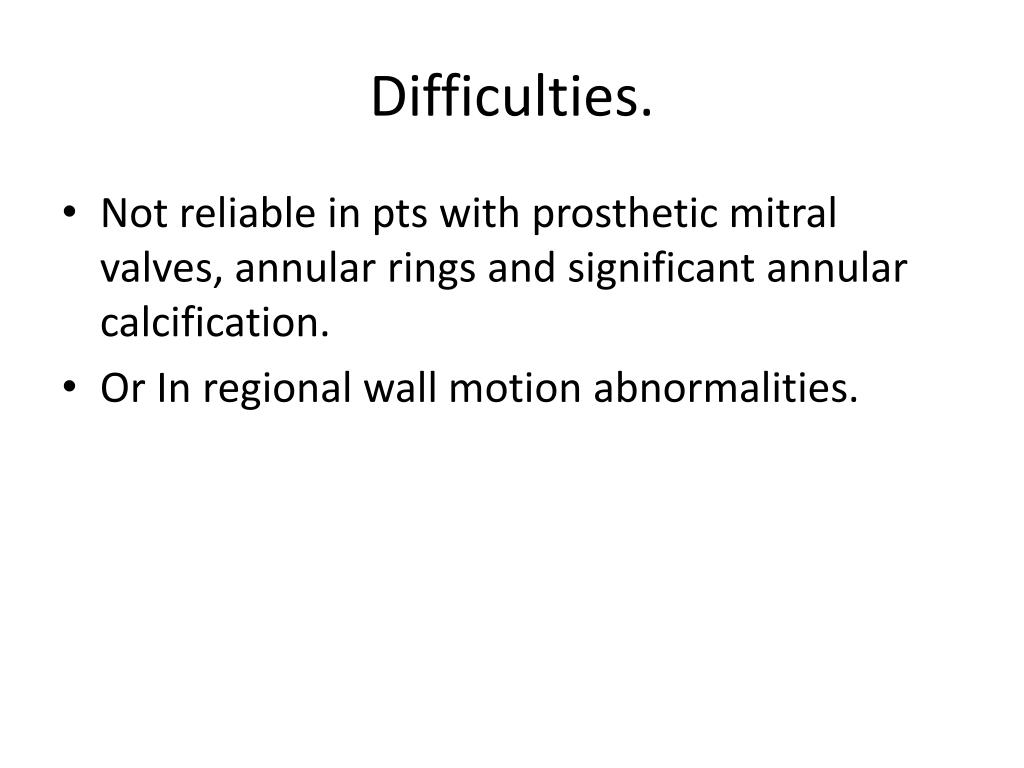 Difficulties.

• Not reliable in pts with prosthetic mitral valves, annular rings and significant annular calcification.
• Or In regional wall motion abnormalities.